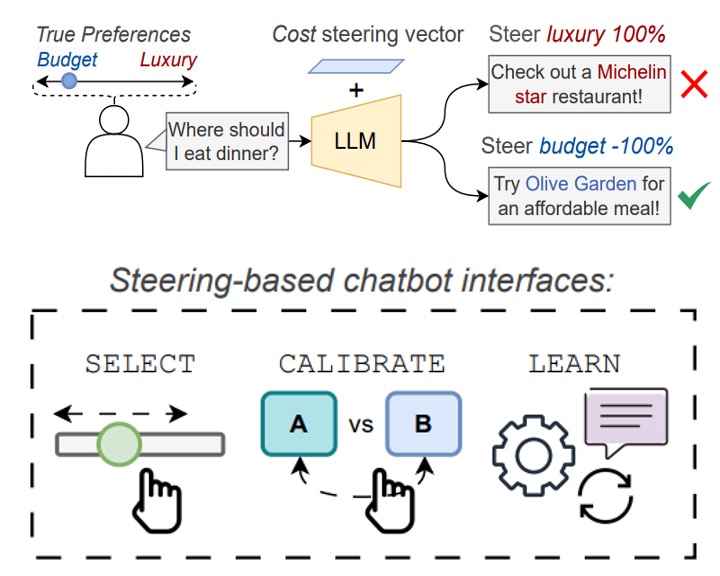 True Preferences
Budget Luxury

Where should I eat dinner?

Cost steering vector
+
LLM

Steer luxury 100%
Check out a Michelin star restaurant!

Steer budget -100%
Try Olive Garden for an affordable meal!

Steering-based chatbot interfaces:

SELECT

CALIBRATE
A vs B

LEARN